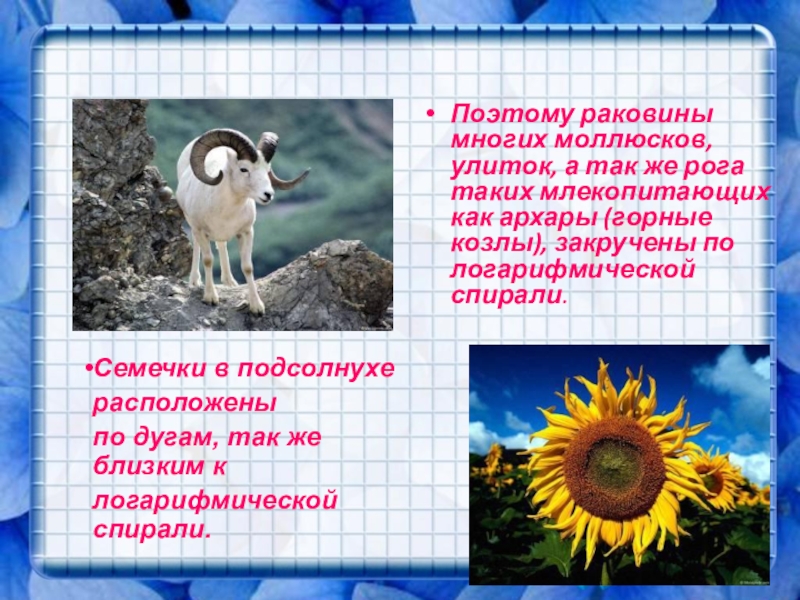 • Поэтому раковины многих моллюсков, улиток, а так же рога таких млекопитающих как архары (горные козлы), закручены по логарифмической спирали.

•Семечки в подсолнухе расположены по дугам, так же близким к логарифмической спирали.